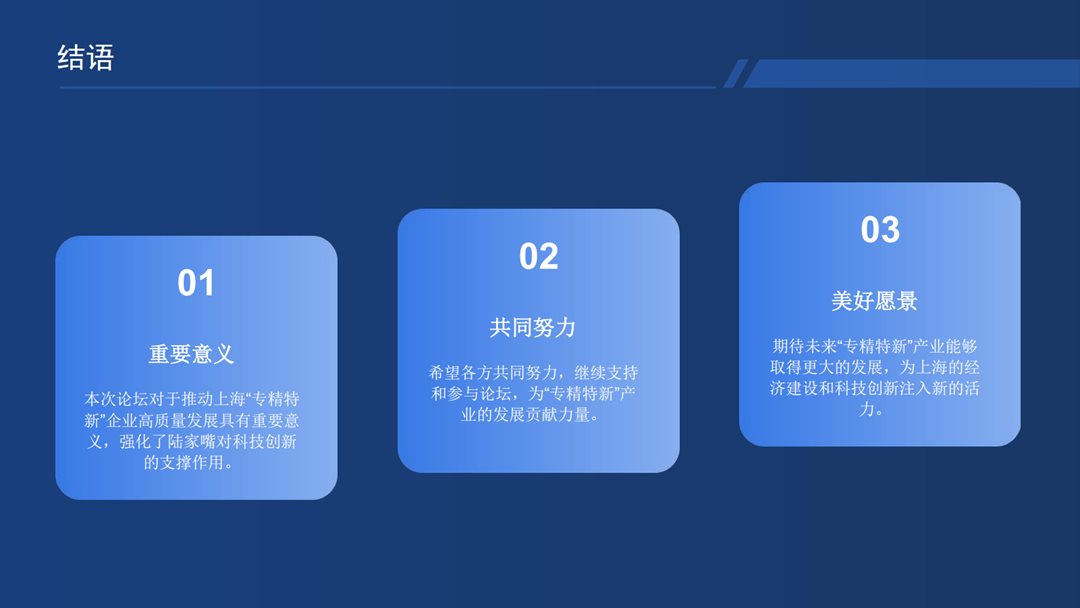 结语

01

重要意义

本次论坛对于推动上海“专精特新”企业高质量发展具有重要意义，强化了陆家嘴对科技创新的支撑作用。

02

共同努力

希望各方共同努力，继续支持和参与论坛，为“专精特新”产业的发展贡献力量。

03

美好愿景

期待未来“专精特新”产业能够取得更大的发展，为上海的经济建设和科技创新注入新的活力。